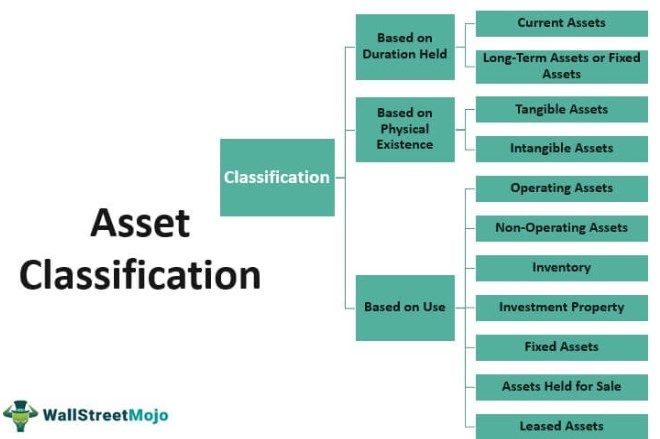 Asset Classification

Classification

Based on Duration Held

Current Assets

Long-Term Assets or Fixed Assets

Based on Physical Existence

Tangible Assets

Intangible Assets

Based on Use

Operating Assets

Non-Operating Assets

Inventory

Investment Property

Fixed Assets

Assets Held for Sale

Leased Assets

WallStreetMojo